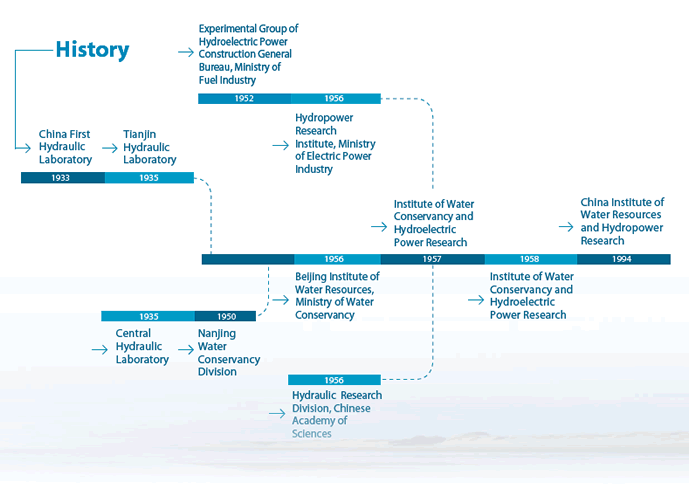 History

Experimental Group of Hydroelectric Power Construction General Bureau, Ministry of Fuel Industry

1952 1956

Hydropower Research Institute, Ministry of Electric Power Industry

China First Hydraulic Laboratory

Tianjin Hydraulic Laboratory

1933 1935

Institute of Water Conservancy and Hydroelectric Power Research

China Institute of Water Resources and Hydropower Research

1956 1957 1958 1994

Beijing Institute of Water Resources, Ministry of Water Conservancy

Institute of Water Conservancy and Hydroelectric Power Research

1935 1950

Central Hydraulic Laboratory

Nanjing Water Conservancy Division

1956

Hydraulic Research Division, Chinese Academy of Sciences